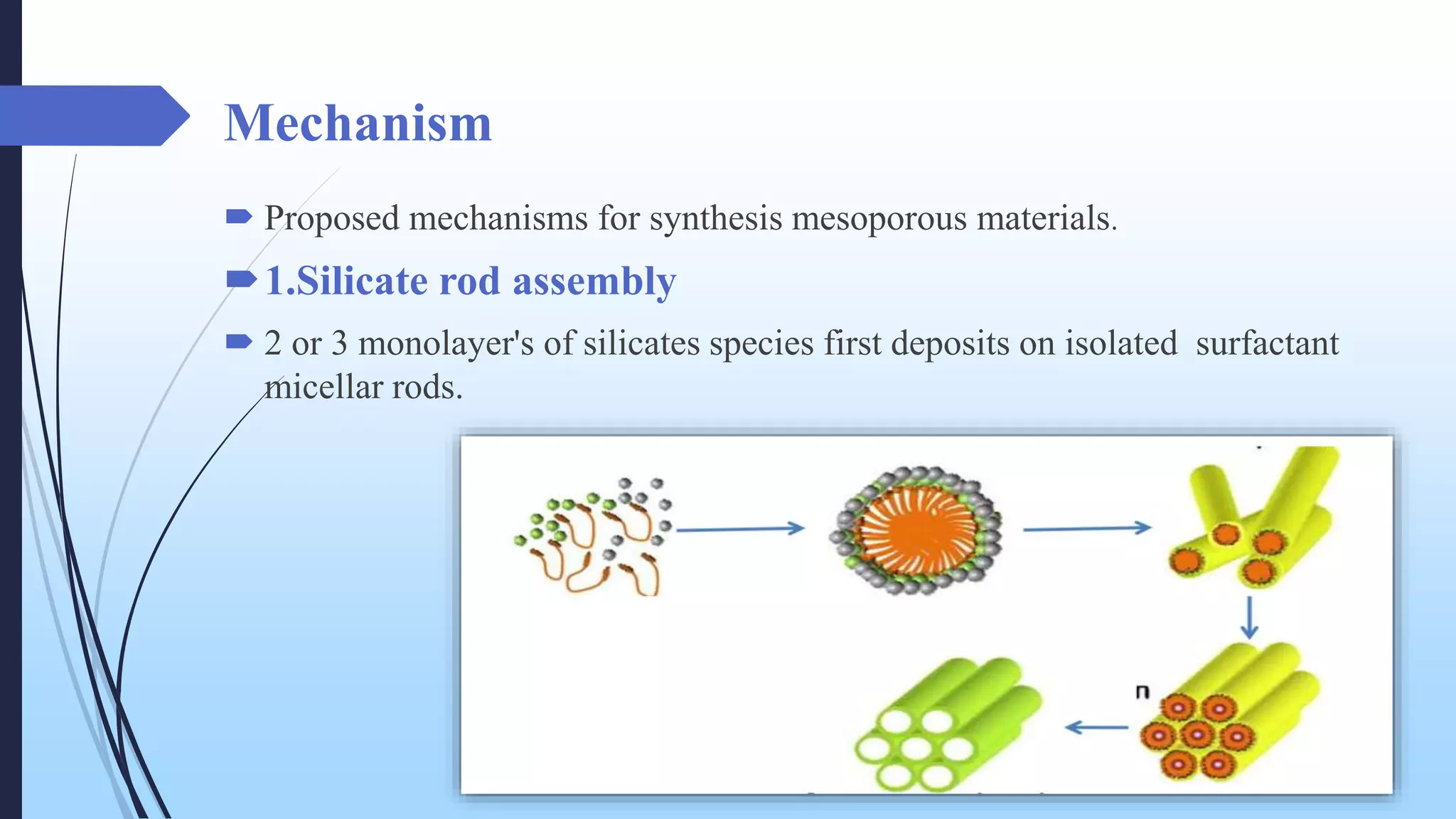 Mechanism

Proposed mechanisms for synthesis mesoporous materials.

1.Silicate rod assembly

2 or 3 monolayer's of silicates species first deposits on isolated surfactant micellar rods.

n